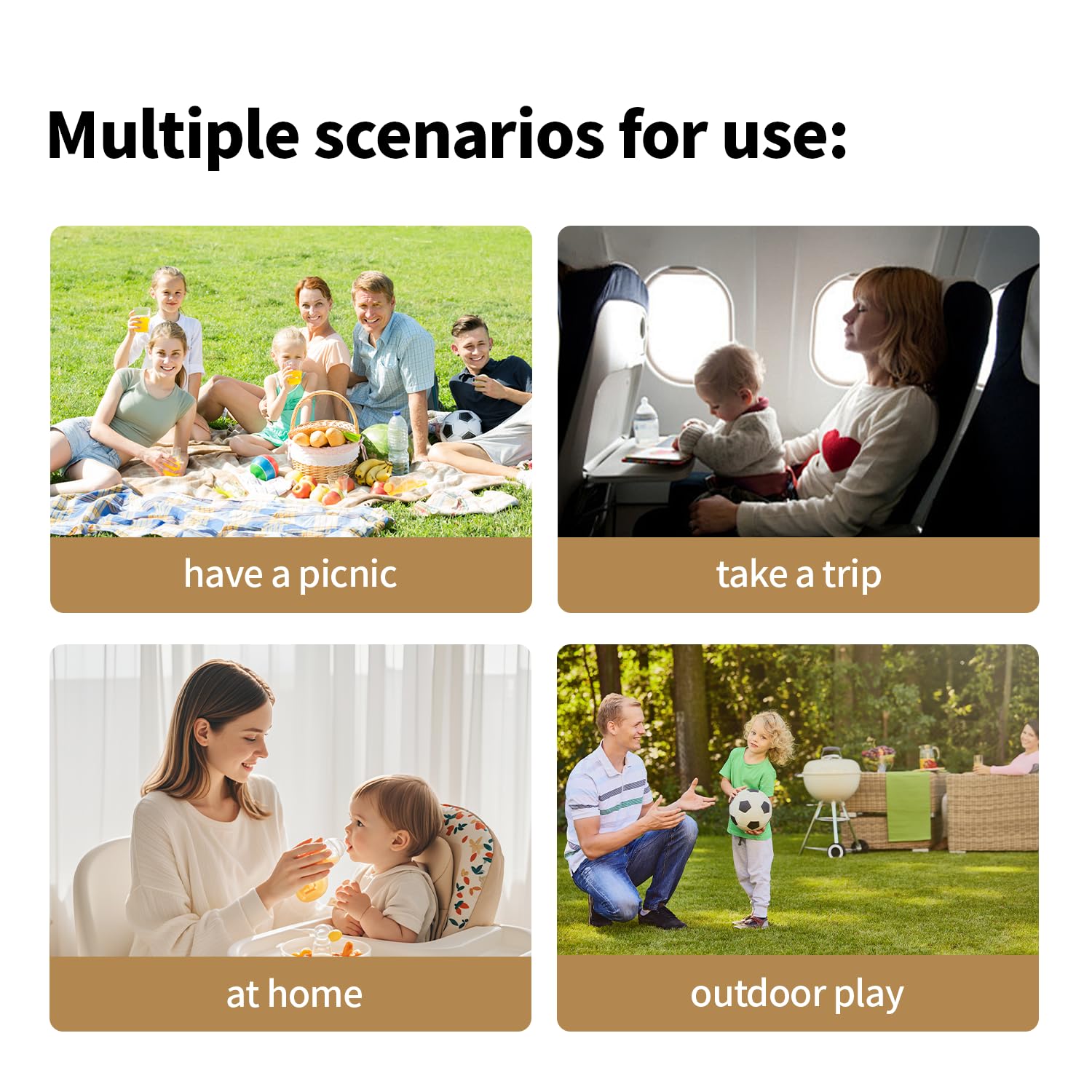 Multiple scenarios for use:

have a picnic

take a trip

at home

outdoor play